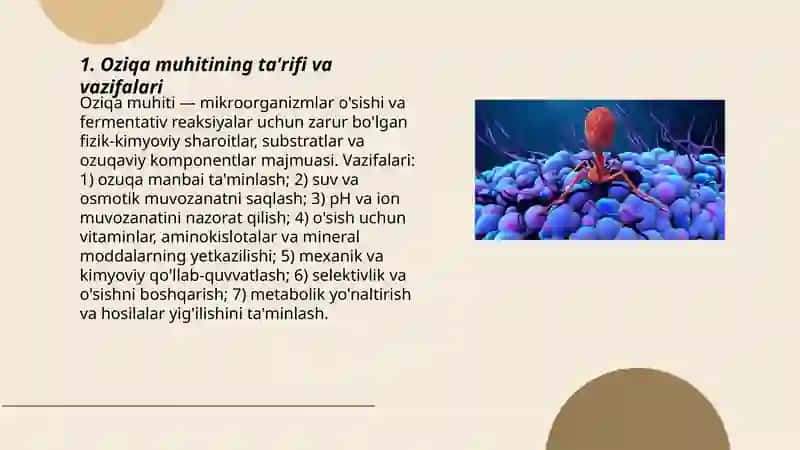 1. Oziqa muhitining ta'rifi va vazifalari

Oziqa muhiti — mikroorganizmlar o'sishi va fermentativ reaksiyalar uchun zarur bo'lgan fizik-kimyoviy sharoitlar, substratlar va ozuqaviy komponentlar majmuasi. Vazifalari: 1) ozuqa manbai ta'minlash; 2) suv va osmotik muvozanatni saqlash; 3) pH va ion muvozanatini nazorat qilish; 4) o'sish uchun vitaminlar, aminokislotalar va mineral moddalarning yetkazilishi; 5) mexanik va kimyoviy qo'llab-quvvatlash; 6) selektivlik va o'sishni boshqarish; 7) metabolik yo'naltirish va hosilalar yig'ilishini ta'minlash.